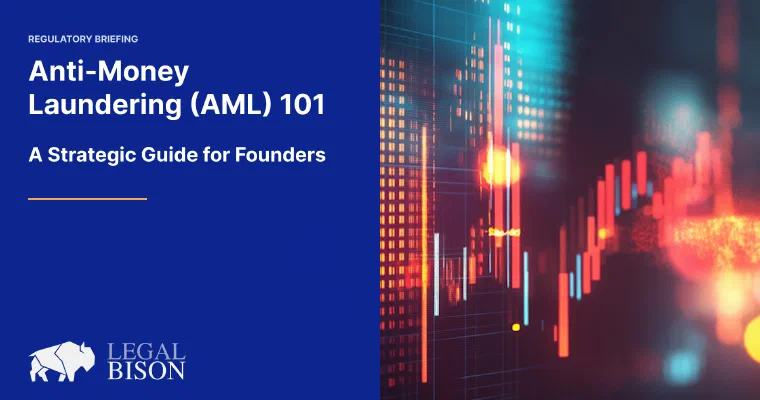 REGULATORY BRIEFING

Anti-Money Laundering (AML) 101

A Strategic Guide for Founders

LEGAL BISON